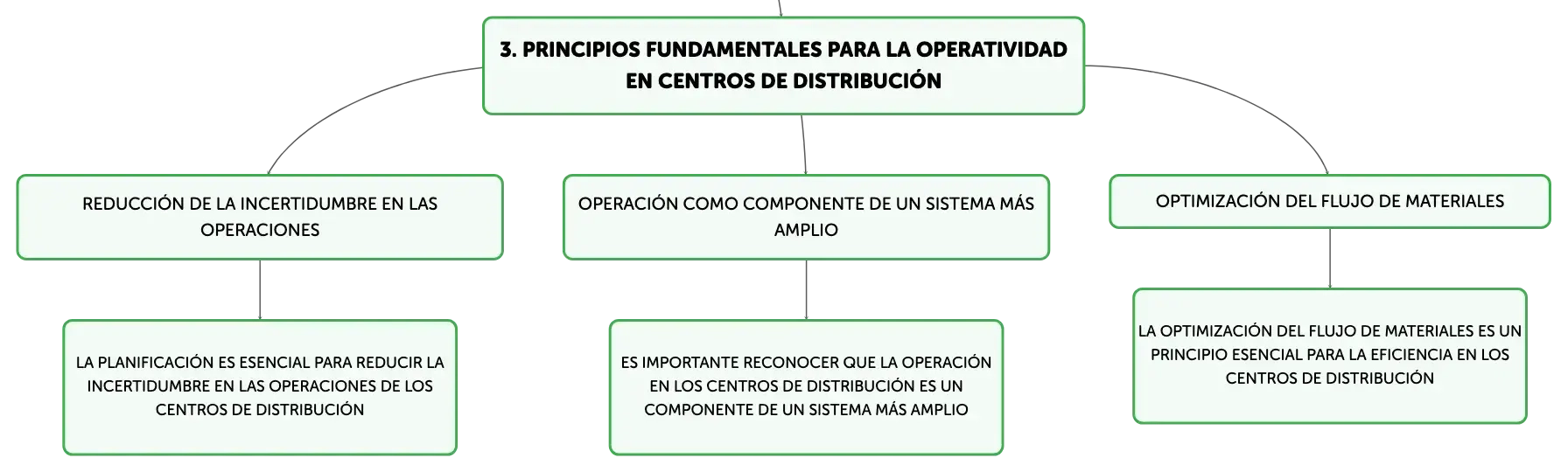 3. PRINCIPIOS FUNDAMENTALES PARA LA OPERATIVIDAD EN CENTROS DE DISTRIBUCIÓN

REDUCCIÓN DE LA INCERTIDUMBRE EN LAS OPERACIONES

LA PLANIFICACIÓN ES ESENCIAL PARA REDUCIR LA INCERTIDUMBRE EN LAS OPERACIONES DE LOS CENTROS DE DISTRIBUCIÓN

OPERACIÓN COMO COMPONENTE DE UN SISTEMA MÁS AMPLIO

ES IMPORTANTE RECONOCER QUE LA OPERACIÓN EN LOS CENTROS DE DISTRIBUCIÓN ES UN COMPONENTE DE UN SISTEMA MÁS AMPLIO

OPTIMIZACIÓN DEL FLUJO DE MATERIALES

LA OPTIMIZACIÓN DEL FLUJO DE MATERIALES ES UN PRINCIPIO ESENCIAL PARA LA EFICIENCIA EN LOS CENTROS DE DISTRIBUCIÓN